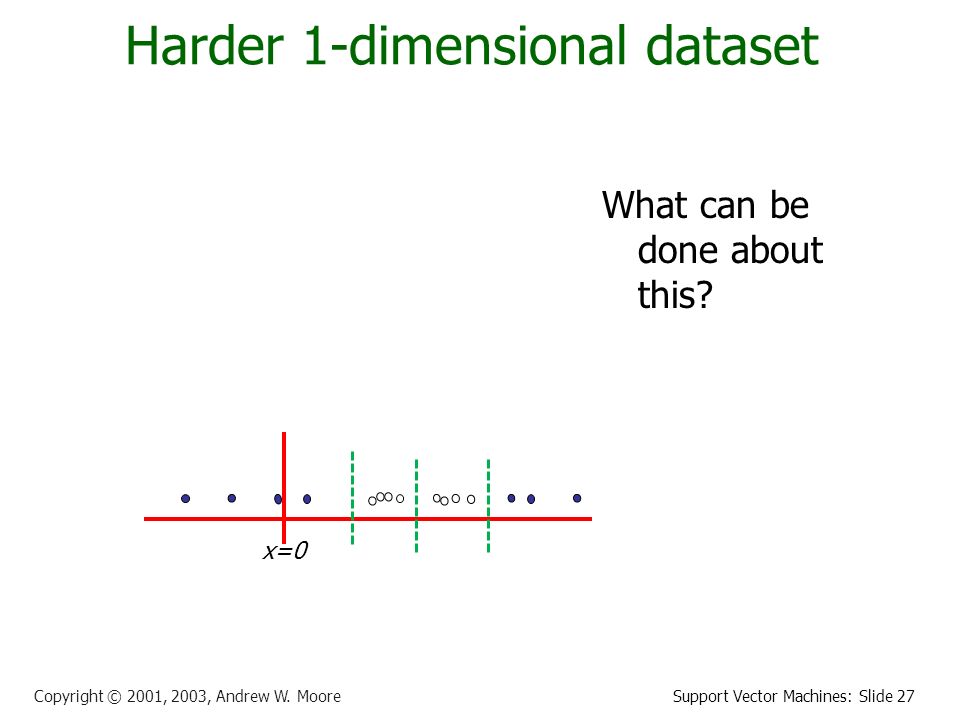 Harder 1-dimensional dataset

What can be done about this?

x=0

Copyright © 2001, 2003, Andrew W. Moore

Support Vector Machines: Slide 27